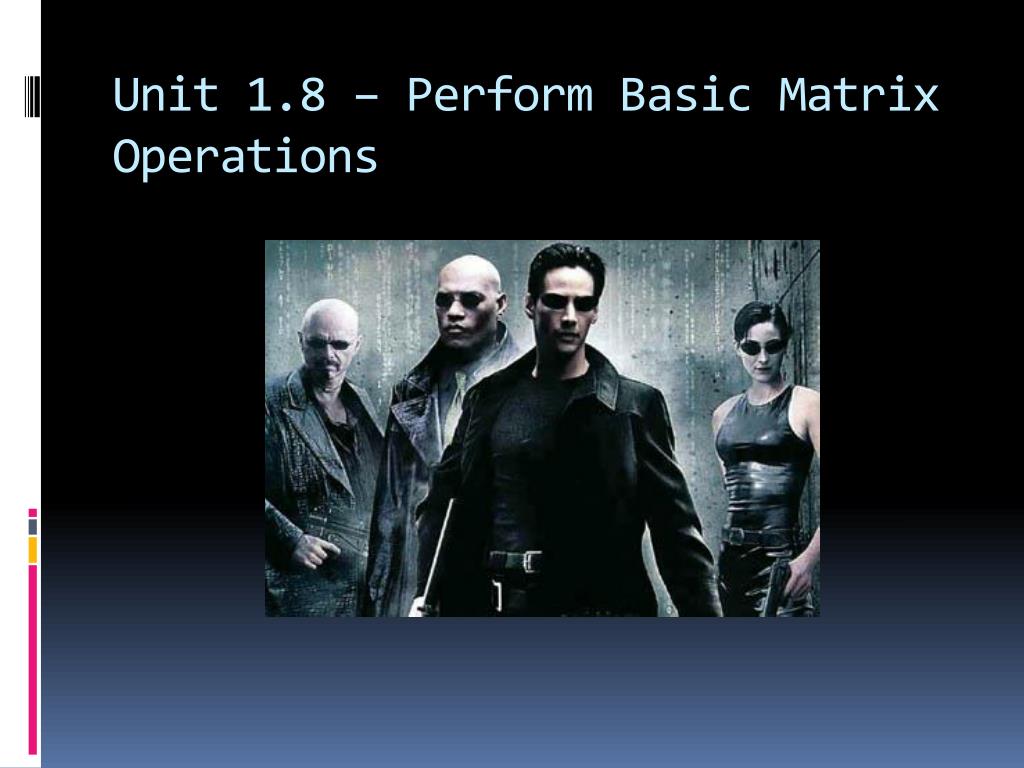 Unit 1.8 – Perform Basic Matrix Operations